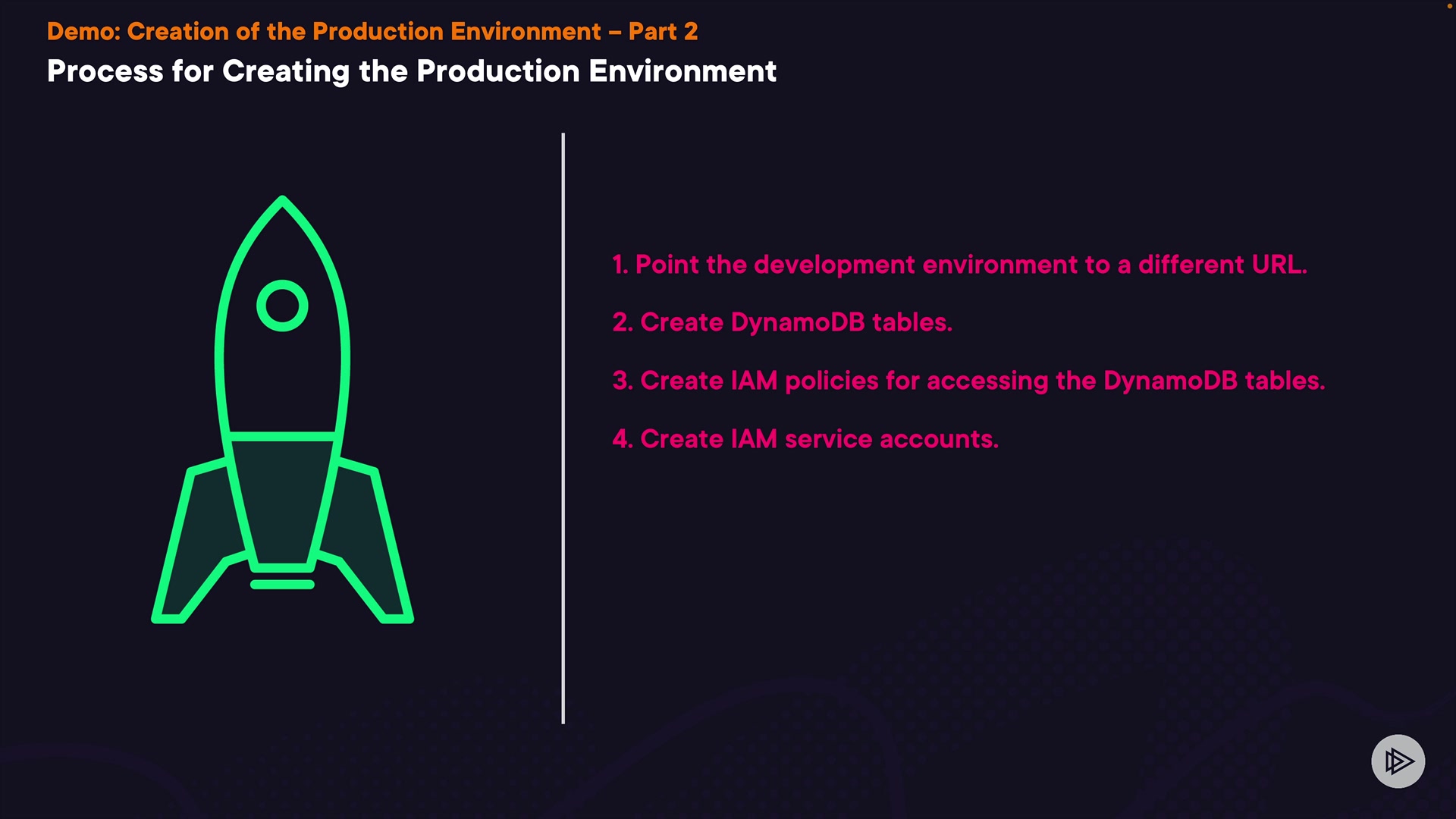 Demo: Creation of the Production Environment – Part 2

Process for Creating the Production Environment

1. Point the development environment to a different URL.

2. Create DynamoDB tables.

3. Create IAM policies for accessing the DynamoDB tables.

4. Create IAM service accounts.